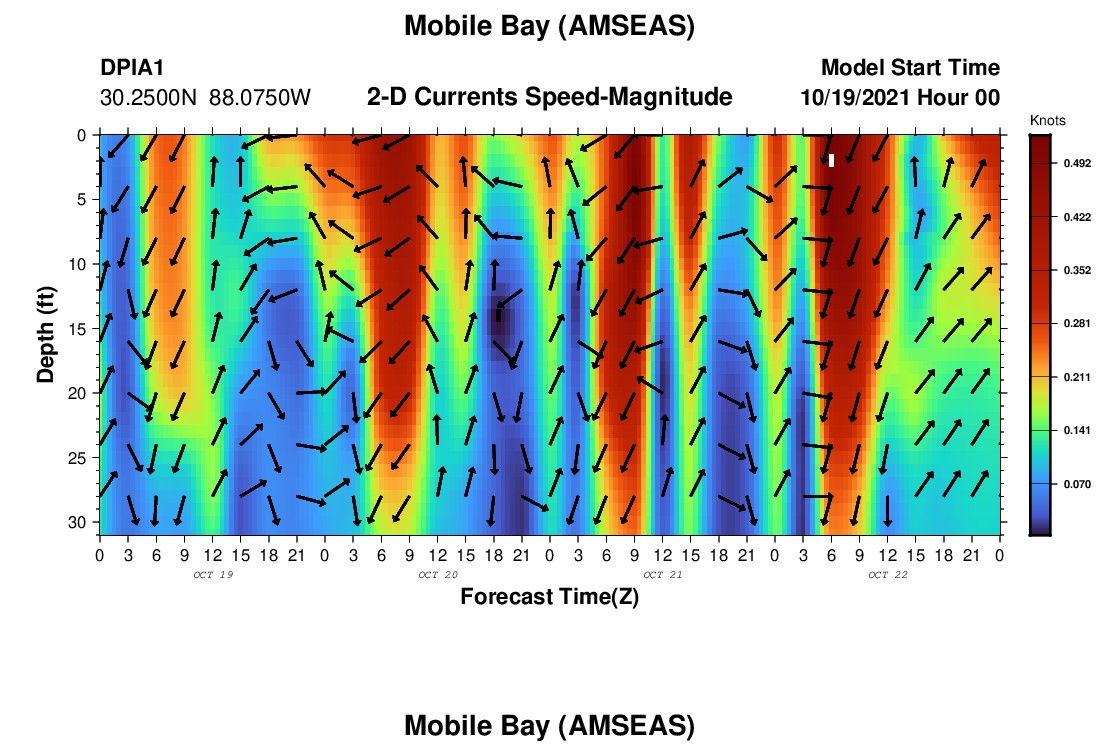 Mobile Bay (AMSEAS)

DPIA1
30.2500N 88.0750W

2-D Currents Speed-Magnitude

Model Start Time
10/19/2021 Hour 00

Knots
0.492
0.422
0.352
0.281
0.211
0.141
0.070

Depth (ft)
0
5
10
15
20
25
30

0 3 6 9 12 15 18 21 0 3 6 9 12 15 18 21 0 3 6 9 12 15 18 21 0 3 6 9 12 15 18 21 0
OCT 19
OCT 20
OCT 21
OCT 22

Forecast Time(Z)

Mobile Bay (AMSEAS)